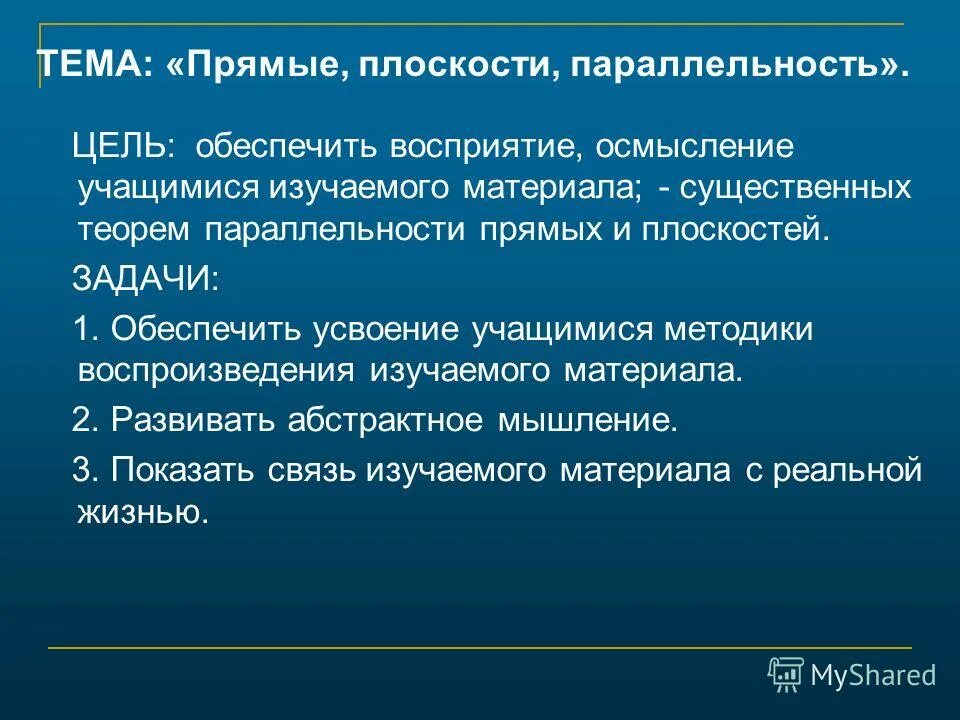 ТЕМА: «Прямые, плоскости, параллельность».

ЦЕЛЬ: обеспечить восприятие, осмысление учащимися изучаемого материала; - существенных теорем параллельности прямых и плоскостей.

ЗАДАЧИ:

1. Обеспечить усвоение учащимися методики воспроизведения изучаемого материала.

2. Развивать абстрактное мышление.

3. Показать связь изучаемого материала с реальной жизнью.

MyShared